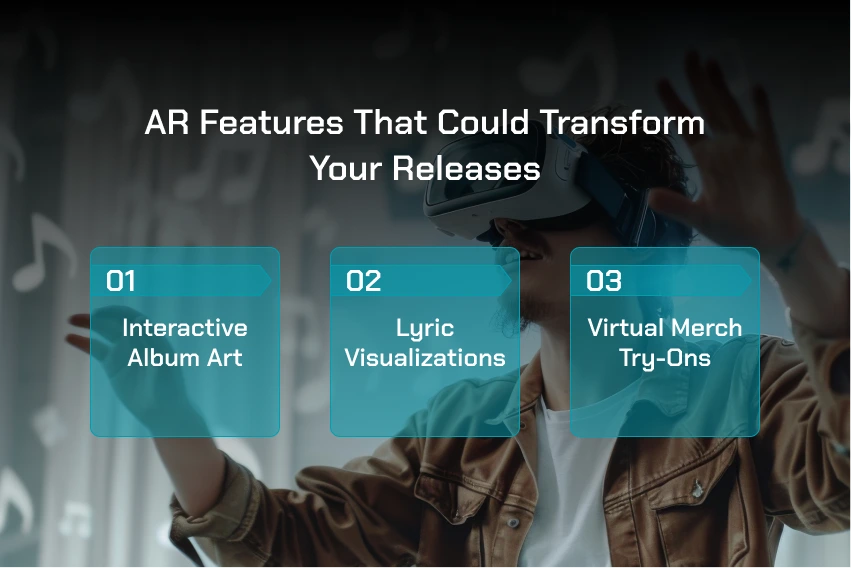 AR Features That Could Transform Your Releases

01
Interactive Album Art

02
Lyric Visualizations

03
Virtual Merch Try-Ons